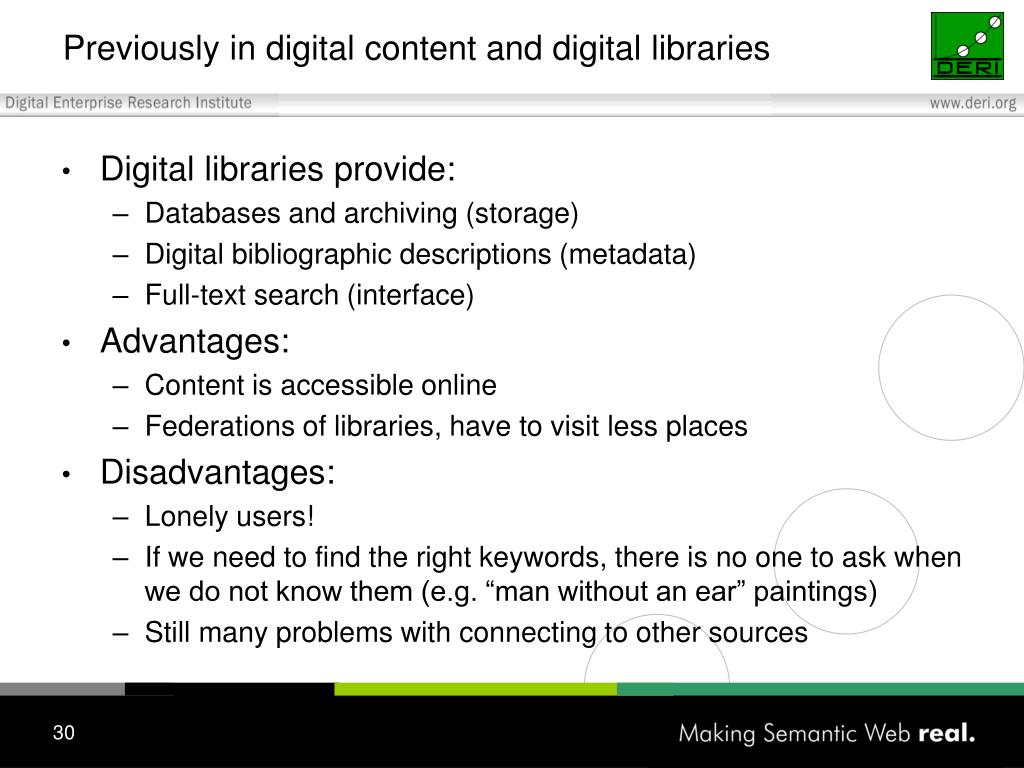 Previously in digital content and digital libraries

DERI

Digital Enterprise Research Institute

www.deri.org

• Digital libraries provide:
– Databases and archiving (storage)
– Digital bibliographic descriptions (metadata)
– Full-text search (interface)

• Advantages:
– Content is accessible online
– Federations of libraries, have to visit less places

• Disadvantages:
– Lonely users!
– If we need to find the right keywords, there is no one to ask when we do not know them (e.g. “man without an ear” paintings)
– Still many problems with connecting to other sources

30

Making Semantic Web real.